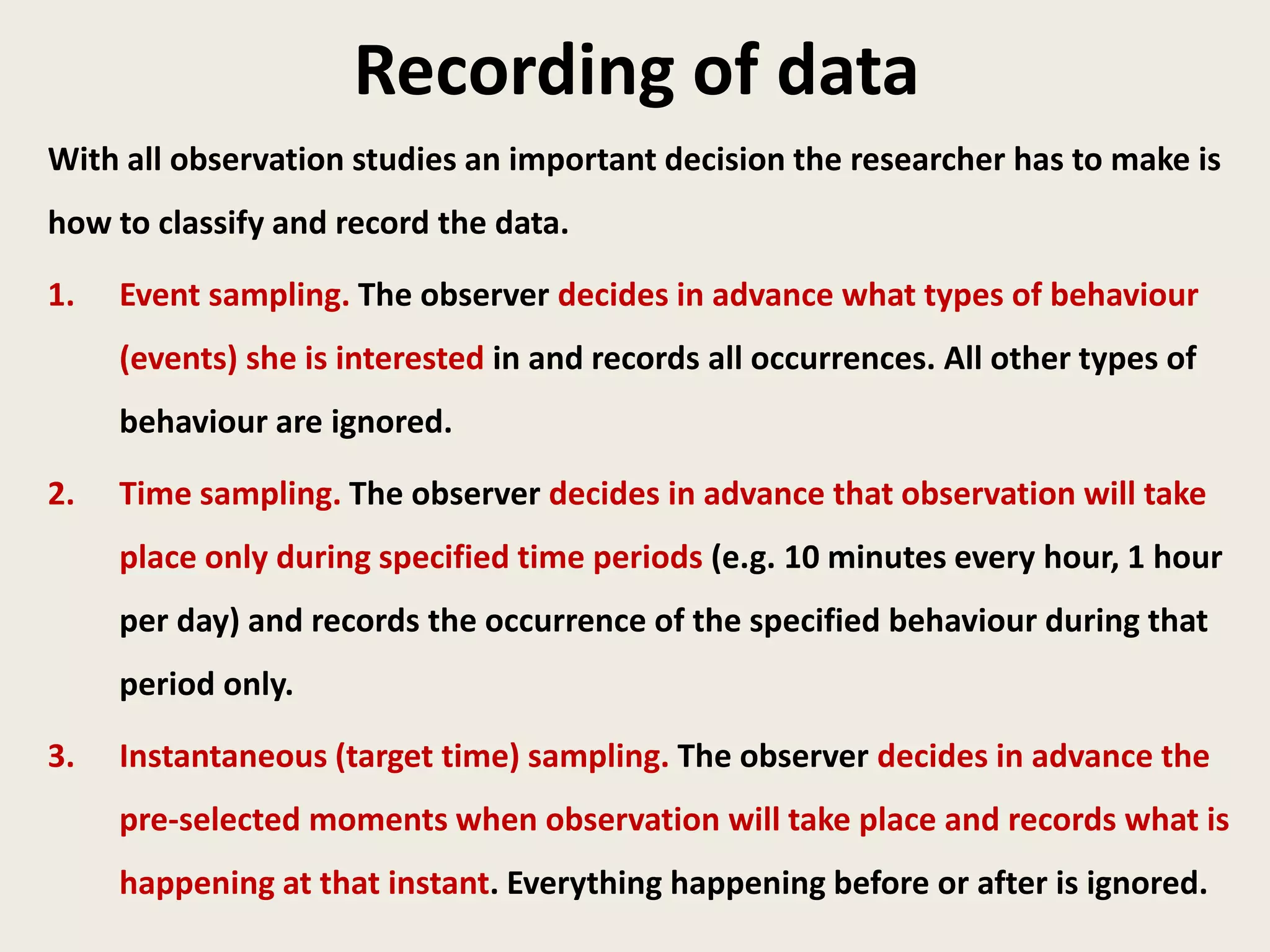 Recording of data

With all observation studies an important decision the researcher has to make is how to classify and record the data.

1. Event sampling. The observer decides in advance what types of behaviour (events) she is interested in and records all occurrences. All other types of behaviour are ignored.

2. Time sampling. The observer decides in advance that observation will take place only during specified time periods (e.g. 10 minutes every hour, 1 hour per day) and records the occurrence of the specified behaviour during that period only.

3. Instantaneous (target time) sampling. The observer decides in advance the pre-selected moments when observation will take place and records what is happening at that instant. Everything happening before or after is ignored.